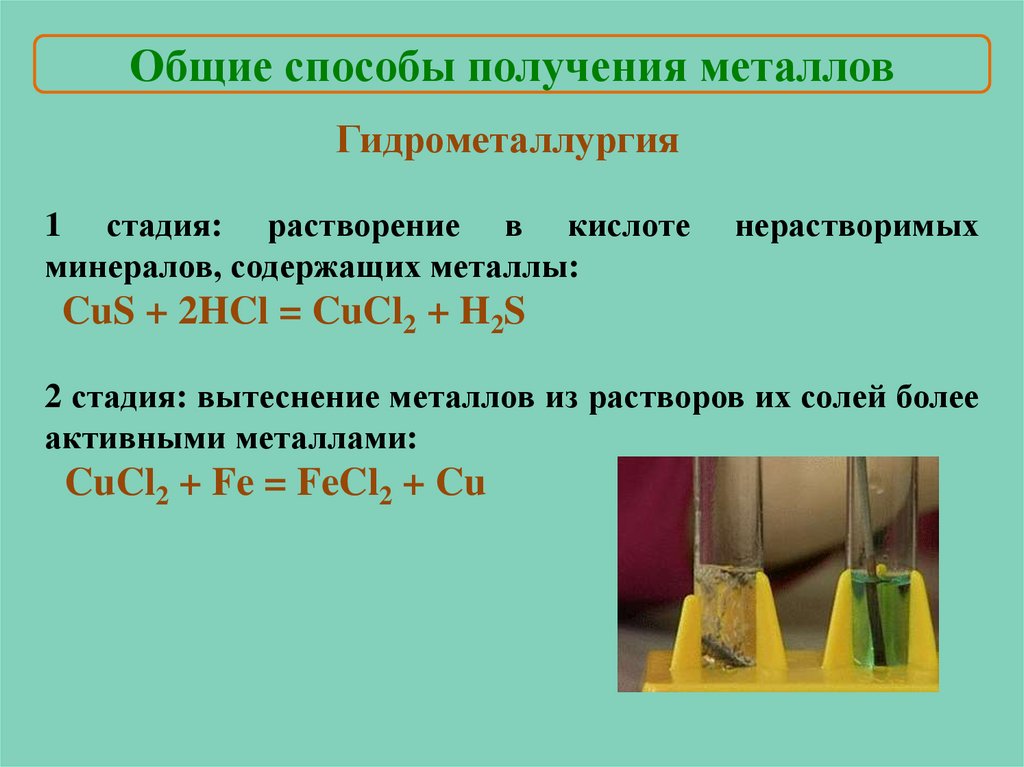 Общие способы получения металлов

Гидрометаллургия

1 стадия: растворение в кислоте нерастворимых минералов, содержащих металлы:

$CuS + 2HCl = CuCl_2 + H_2S$

2 стадия: вытеснение металлов из растворов их солей более активными металлами:

$CuCl_2 + Fe = FeCl_2 + Cu$